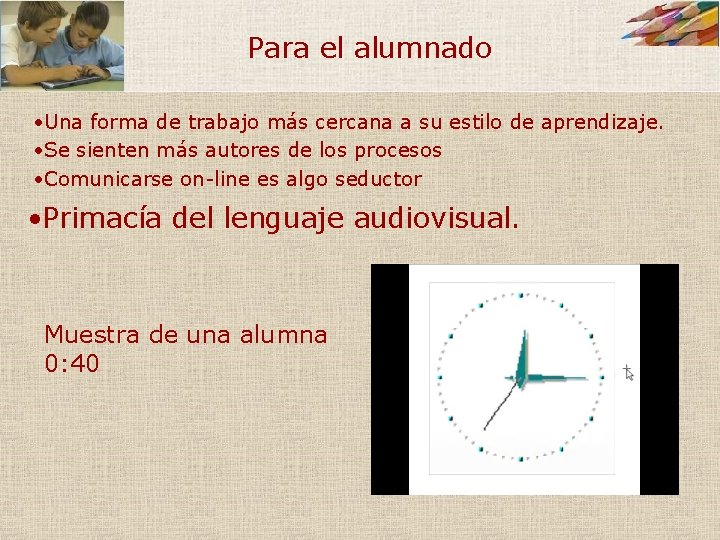 Para el alumnado

•Una forma de trabajo más cercana a su estilo de aprendizaje.
•Se sienten más autores de los procesos
•Comunicarse on-line es algo seductor

•Primacía del lenguaje audiovisual.

Muestra de una alumna
0:40